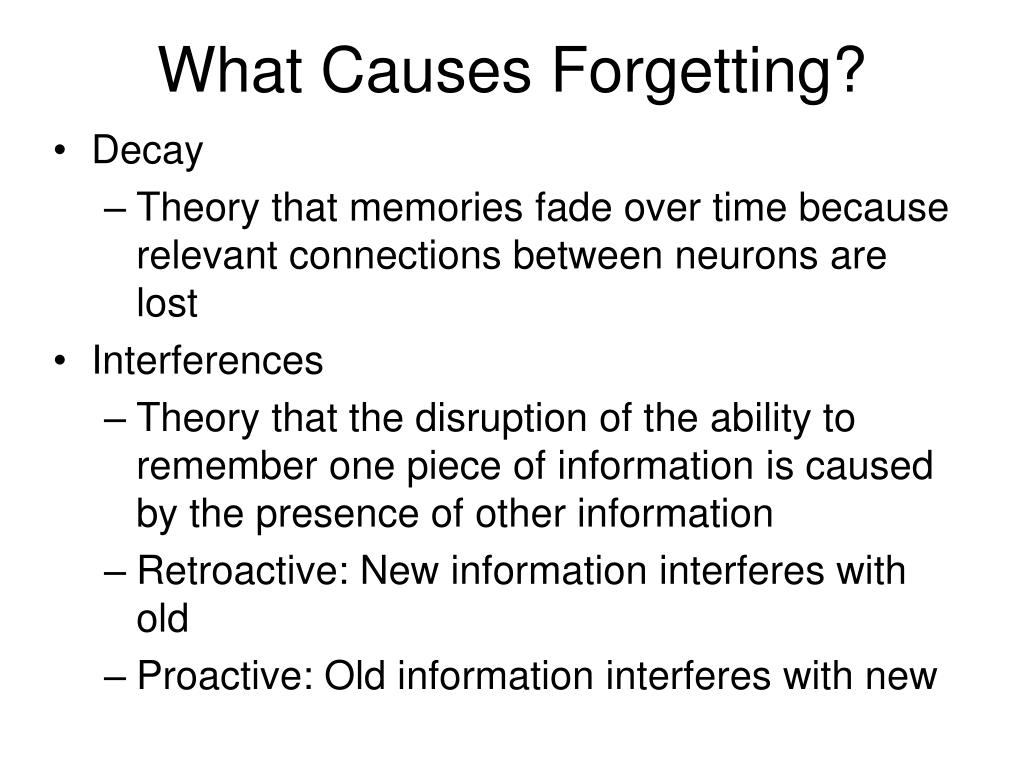 What Causes Forgetting?

• Decay
– Theory that memories fade over time because relevant connections between neurons are lost
• Interferences
– Theory that the disruption of the ability to remember one piece of information is caused by the presence of other information
– Retroactive: New information interferes with old
– Proactive: Old information interferes with new